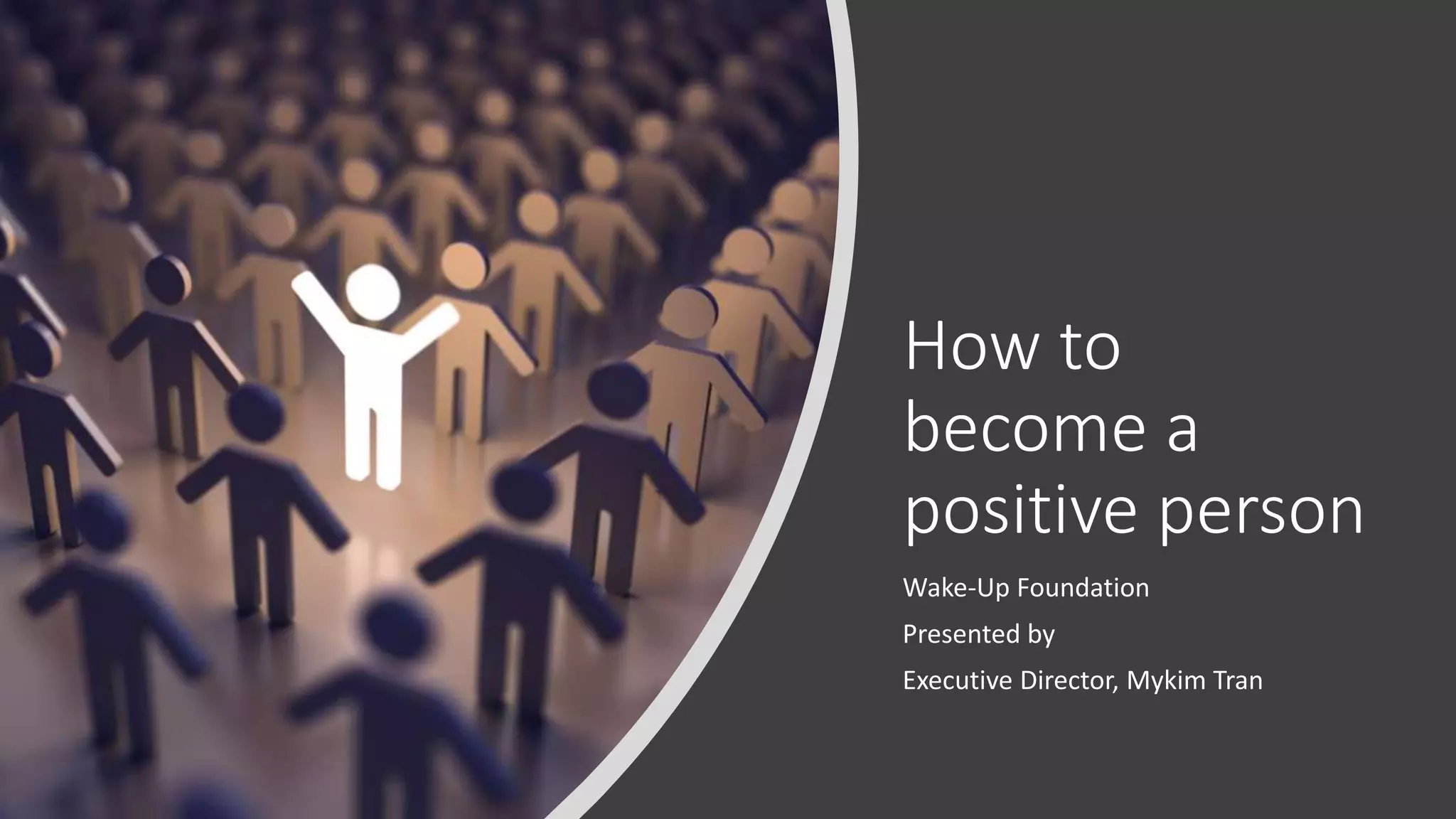 How to become a positive person

Wake-Up Foundation

Presented by

Executive Director, Mykim Tran